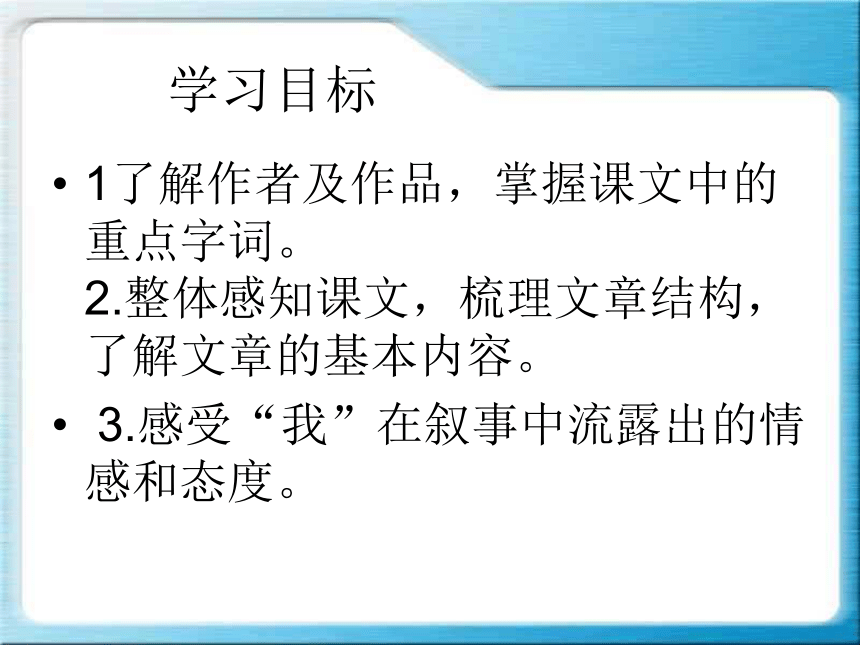 学习目标

• 1了解作者及作品，掌握课文中的重点字词。
2.整体感知课文，梳理文章结构，了解文章的基本内容。

• 3.感受“我”在叙事中流露出的情感和态度。